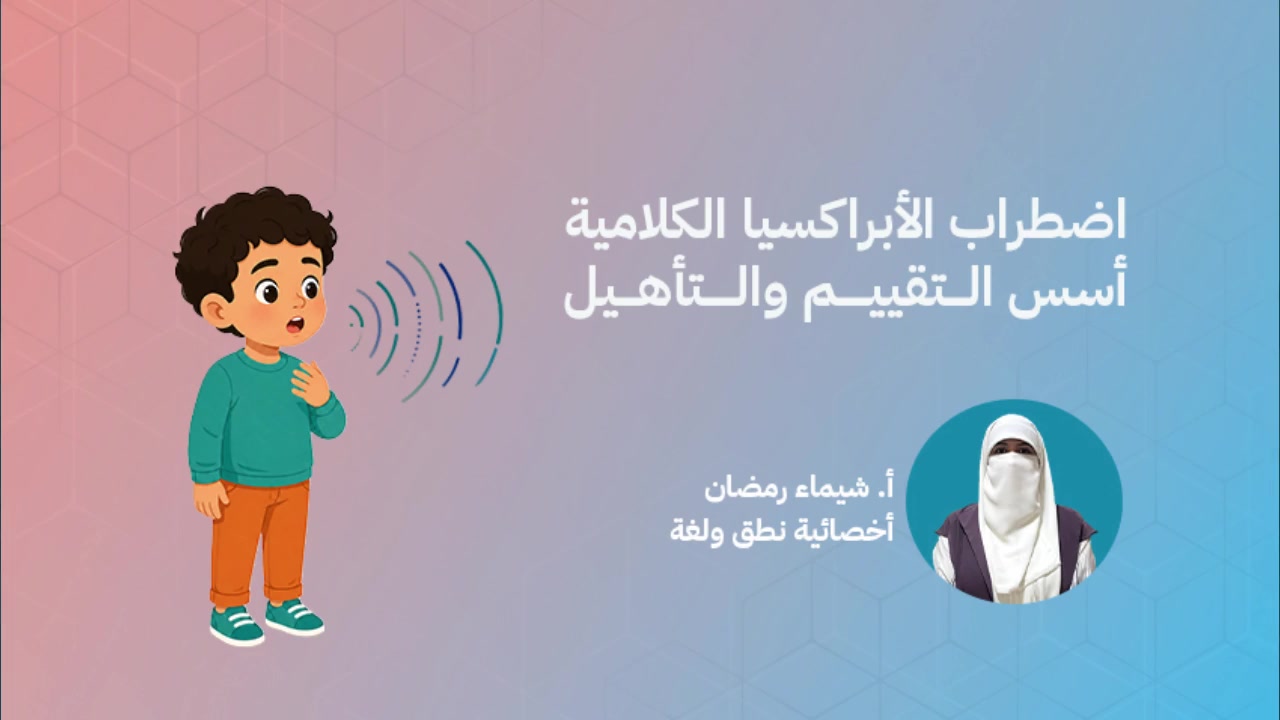 اضطراب الأبراكسيا الكلامية
أسس التقييم والتأهيل

أ. شيماء رمضان
أخصائية نطق ولغة